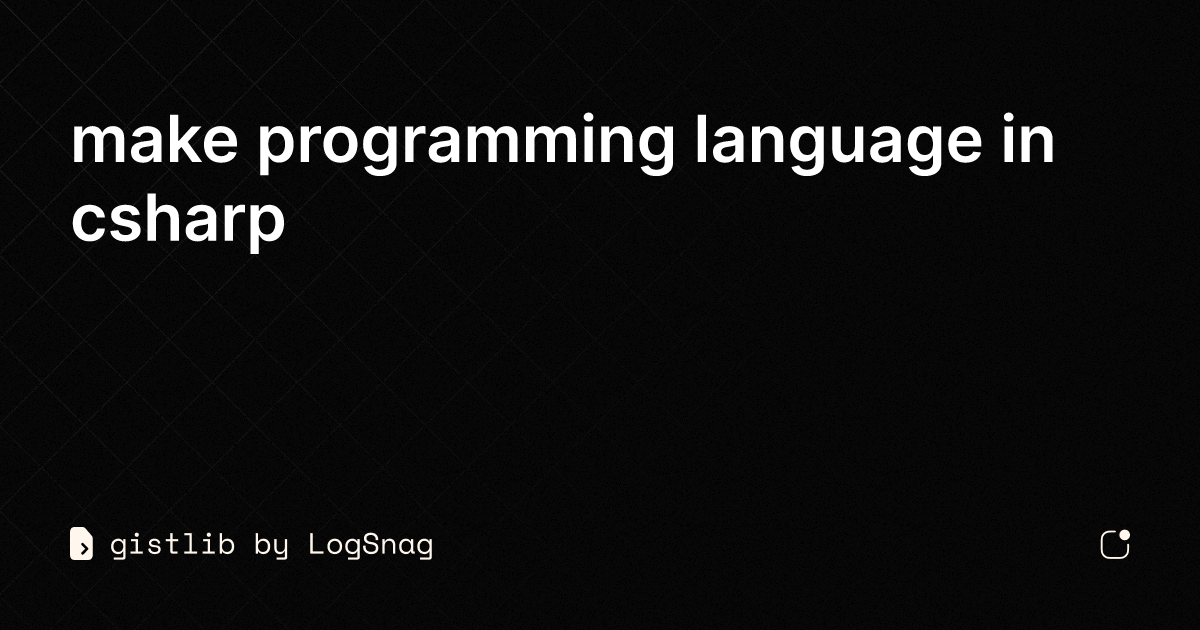 make programming language in csharp

gistlib by LogSnag